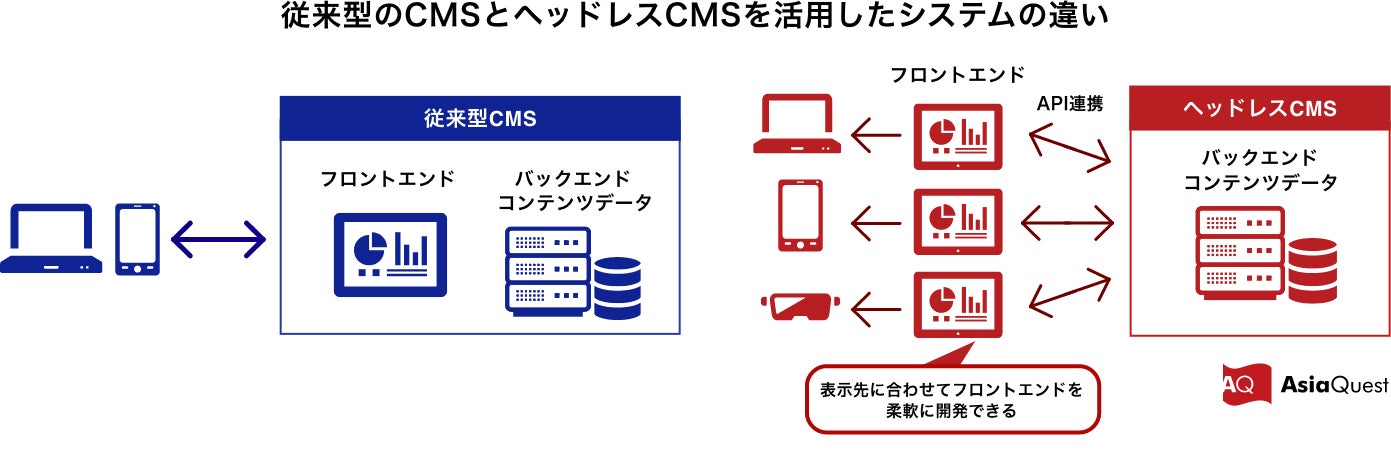 従来型のCMSとヘッドレスCMSを活用したシステムの違い

従来型CMS

フロントエンド

バックエンド
コンテンツデータ

フロントエンド

API連携

ヘッドレスCMS

バックエンド
コンテンツデータ

表示先に合わせてフロントエンドを柔軟に開発できる

AQ AsiaQuest